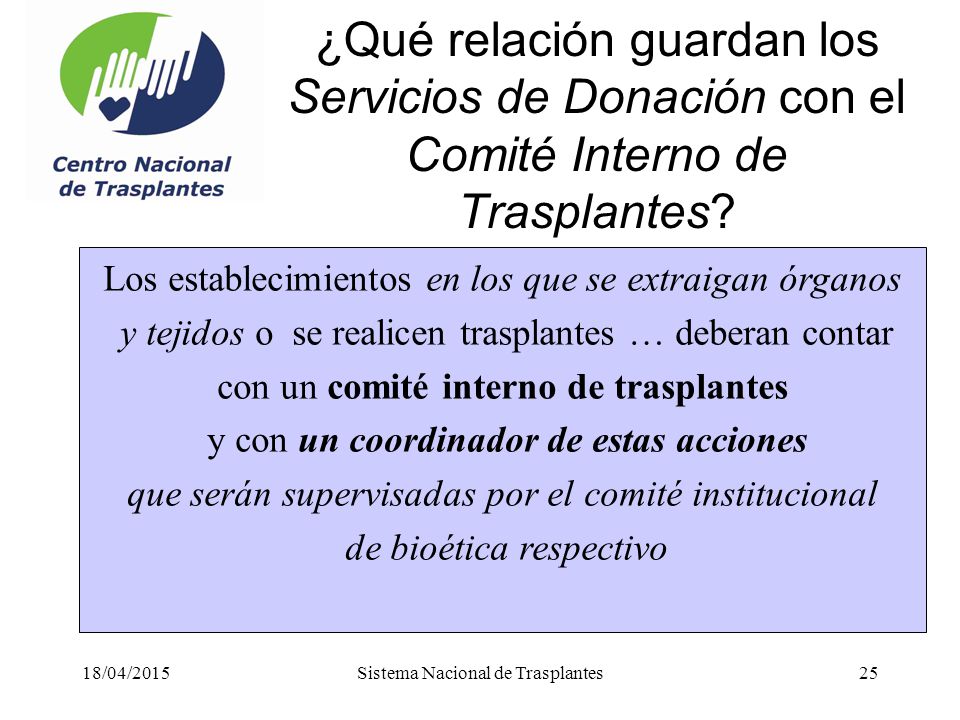 Centro Nacional de Trasplantes

¿Qué relación guardan los Servicios de Donación con el Comité Interno de Trasplantes?

Los establecimientos en los que se extraigan órganos y tejidos o se realicen trasplantes … deberan contar con un comité interno de trasplantes y con un coordinador de estas acciones que serán supervisadas por el comité institucional de bioética respectivo

18/04/2015 Sistema Nacional de Trasplantes 25